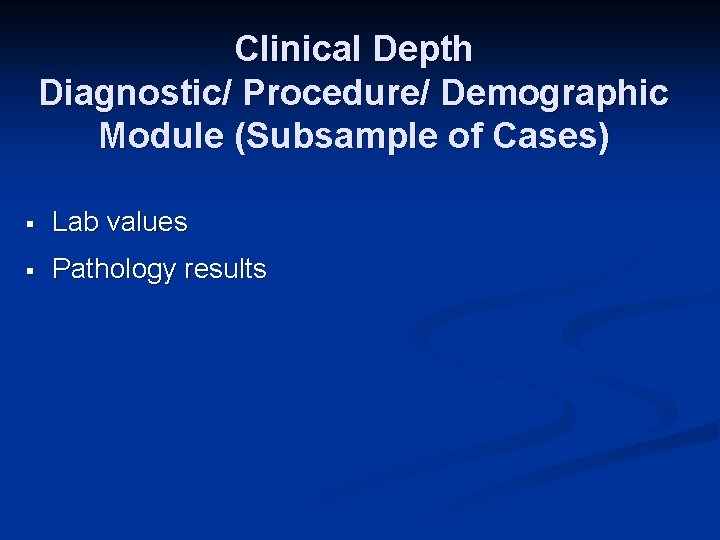 Clinical Depth
Diagnostic/ Procedure/ Demographic Module (Subsample of Cases)

▪ Lab values
▪ Pathology results